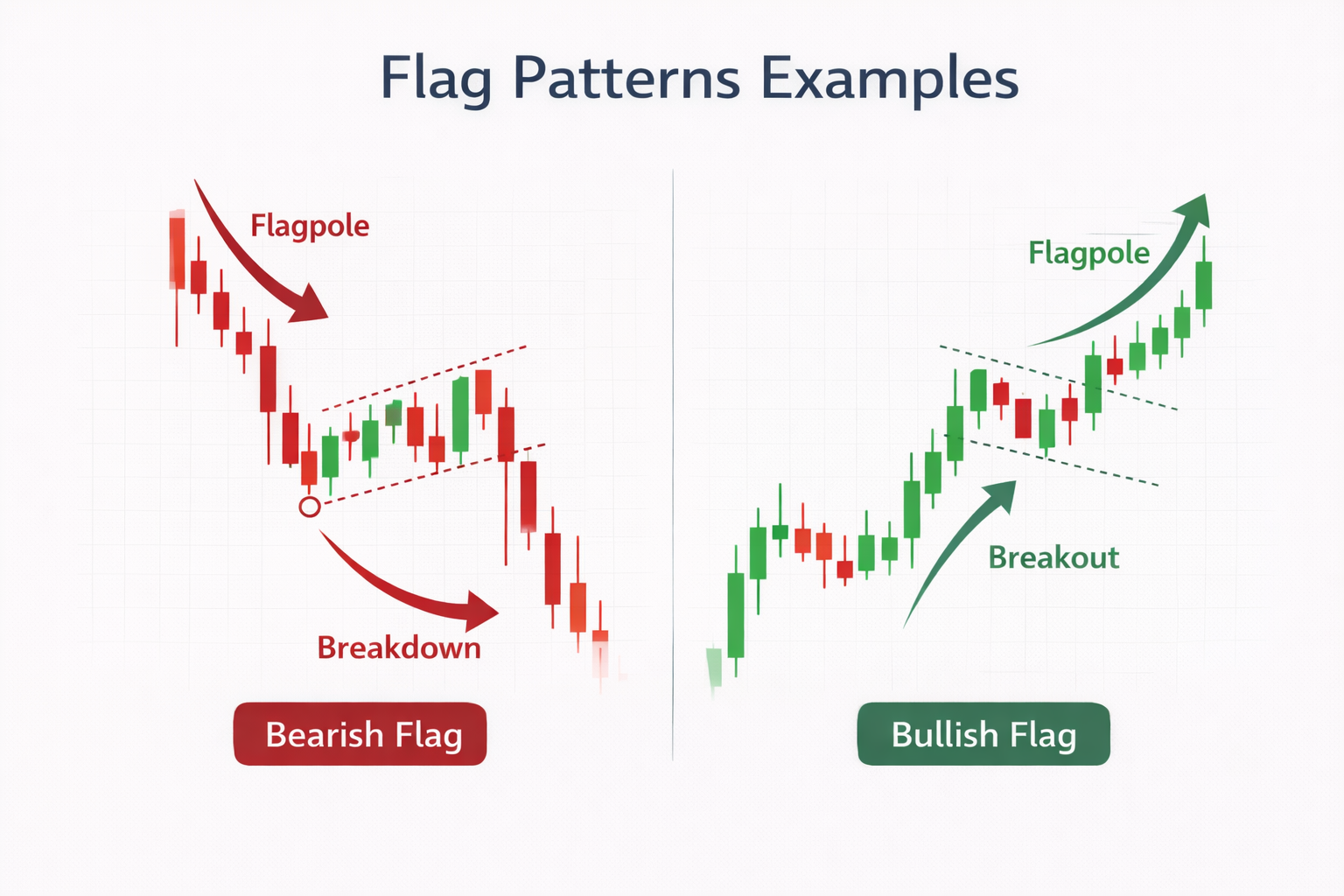 Flag Patterns Examples

Flagpole

Breakdown

Bearish Flag

Flagpole

Breakout

Bullish Flag